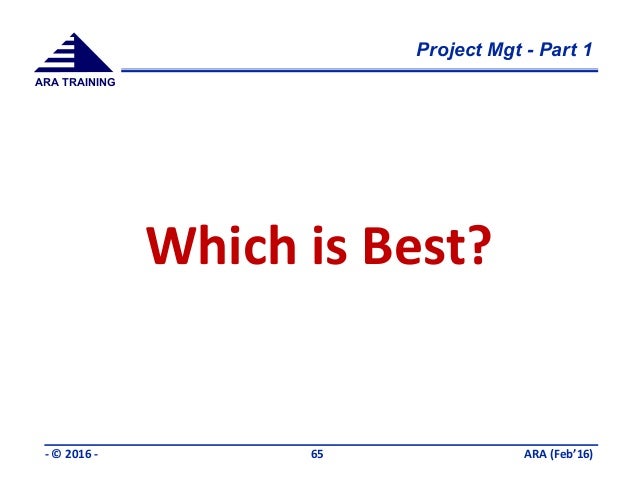 ARA TRAINING

Project Mgt - Part 1

Which is Best?

- © 2016 -

65

ARA (Feb'16)